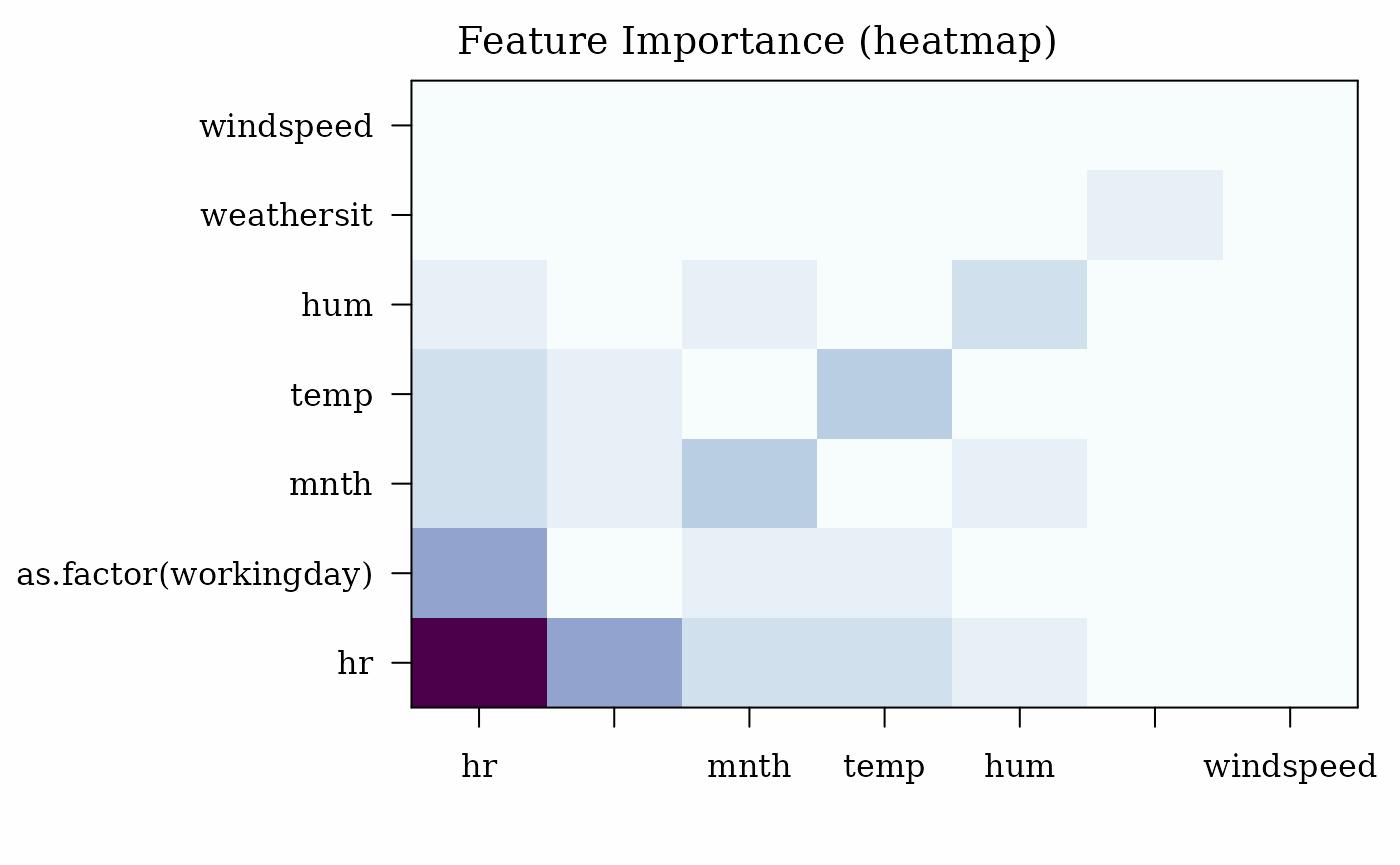 Feature Importance (heatmap)

windspeed
weathersit
hum
temp
mnth
as.factor(workingday)
hr

hr
mnth
temp
hum
windspeed